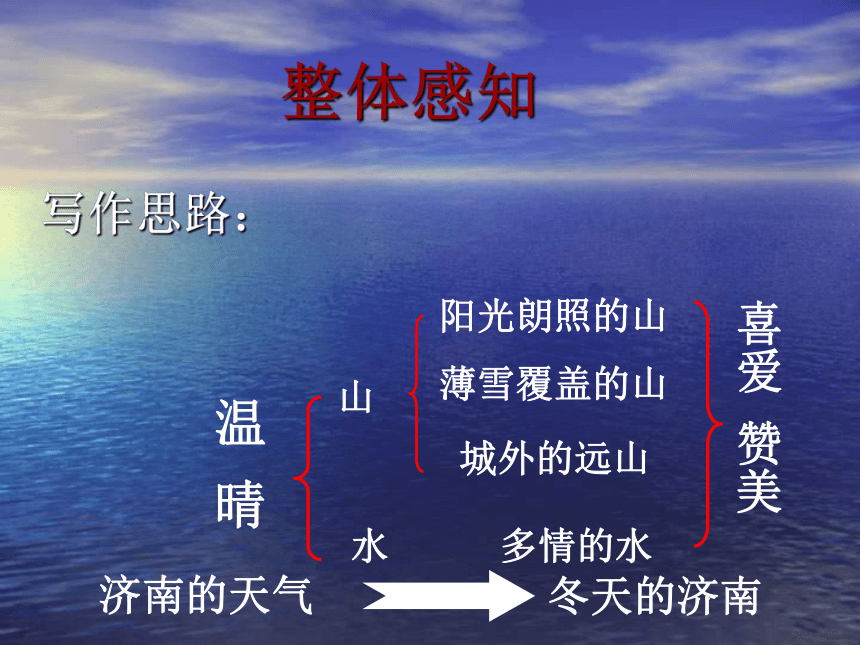 整体感知

写作思路：

温晴

山

阳光朗照的山

薄雪覆盖的山

城外的远山

水

多情的水

喜爱

赞美

济南的天气

冬天的济南